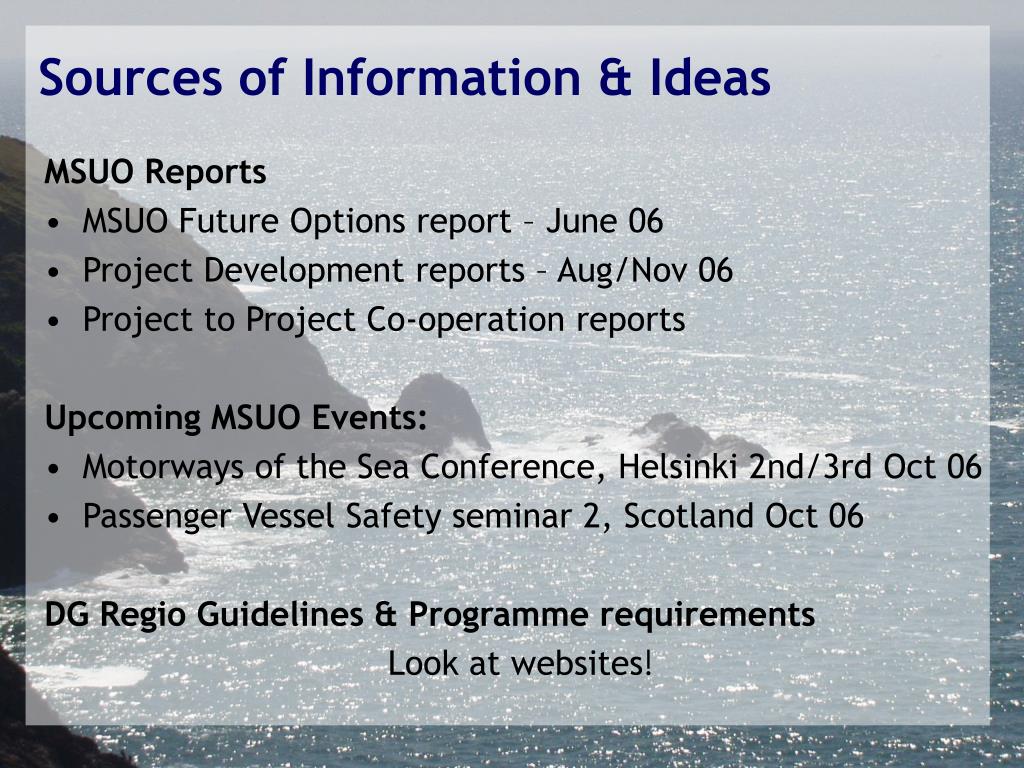 Sources of Information & Ideas

MSUO Reports
• MSUO Future Options report – June 06
• Project Development reports – Aug/Nov 06
• Project to Project Co-operation reports

Upcoming MSUO Events:
• Motorways of the Sea Conference, Helsinki 2nd/3rd Oct 06
• Passenger Vessel Safety seminar 2, Scotland Oct 06

DG Regio Guidelines & Programme requirements
Look at websites!